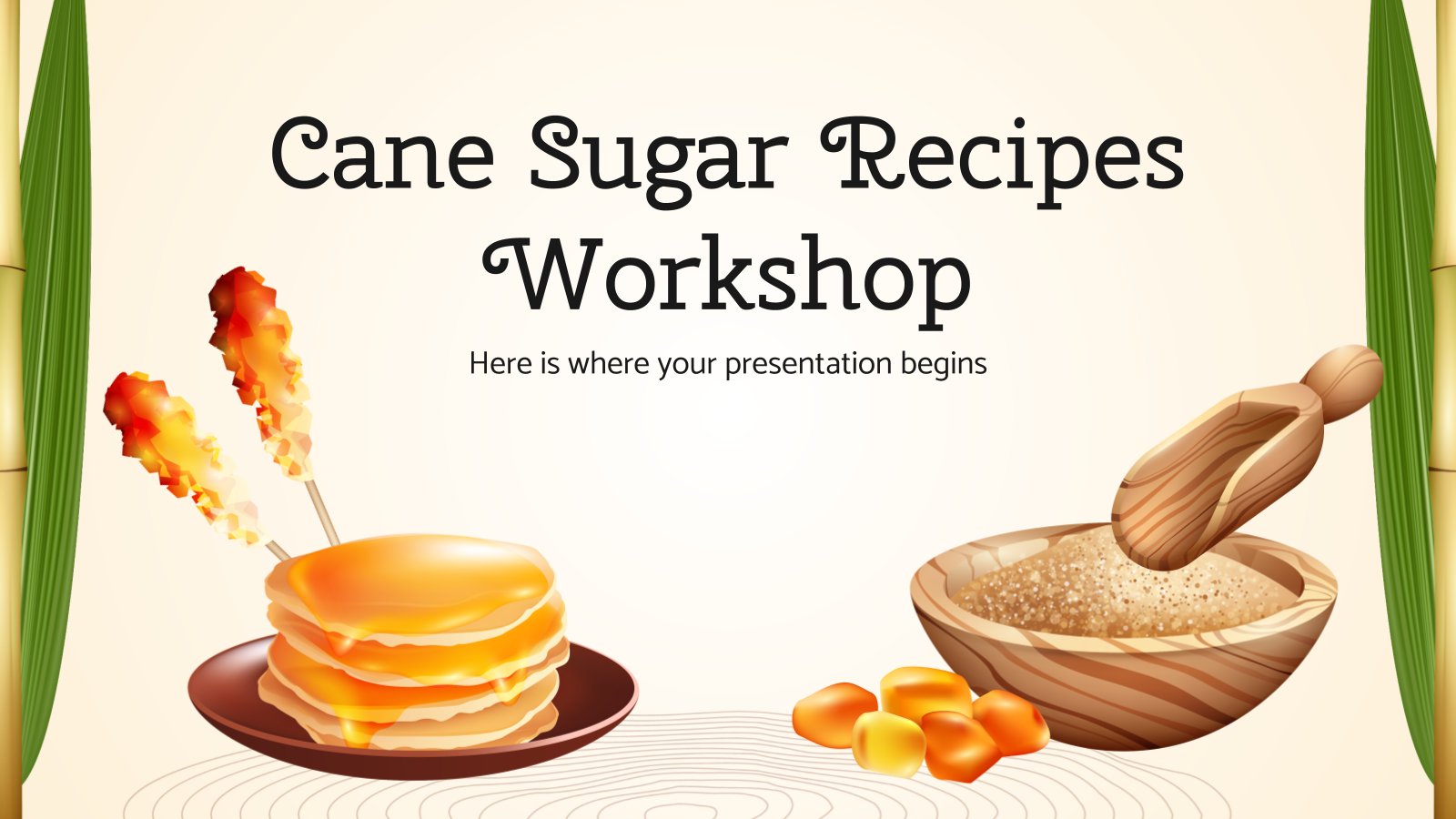 Cane Sugar Recipes Workshop

Here is where your presentation begins